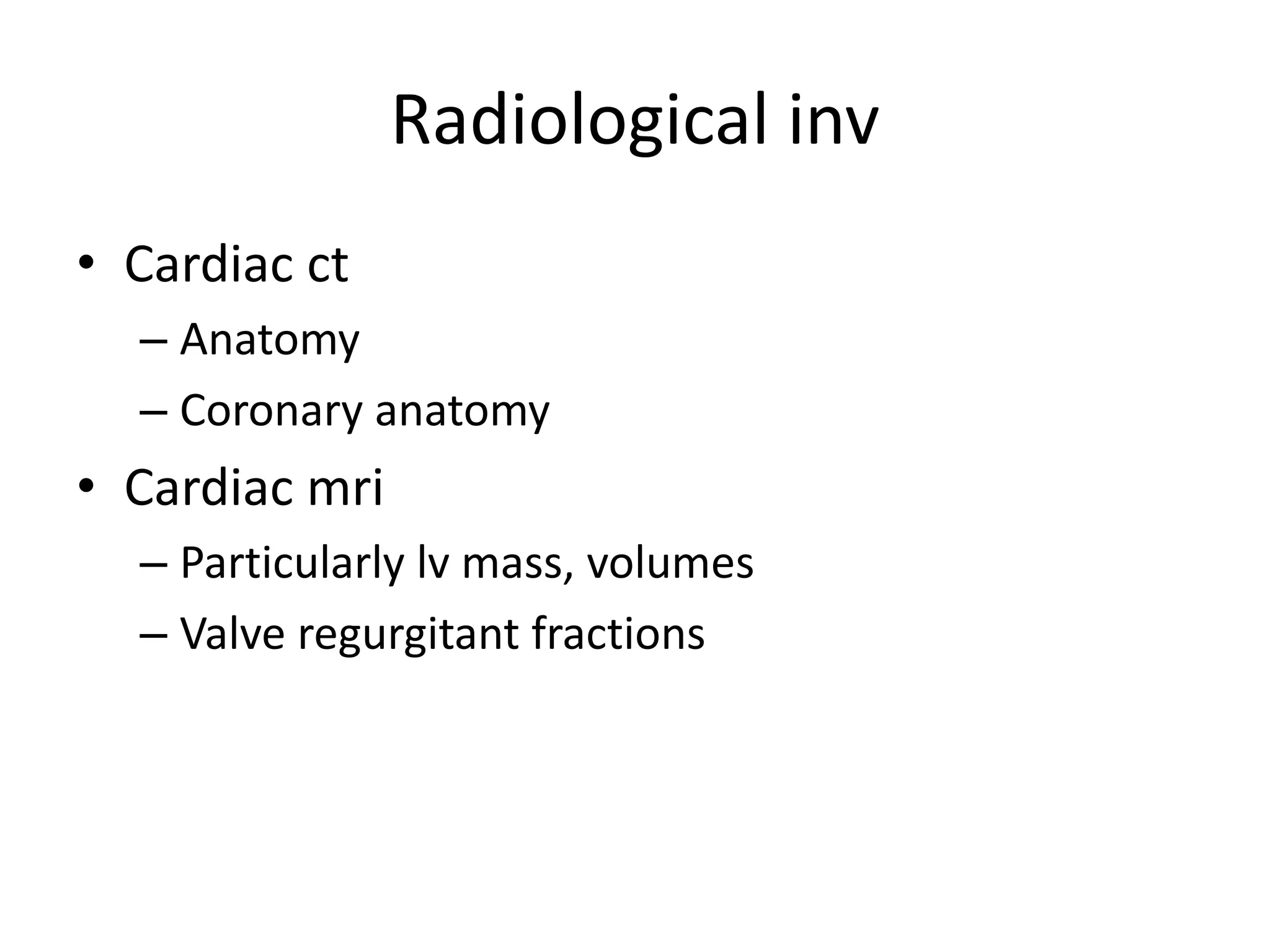 Radiological inv

• Cardiac ct
  – Anatomy
  – Coronary anatomy
• Cardiac mri
  – Particularly lv mass, volumes
  – Valve regurgitant fractions